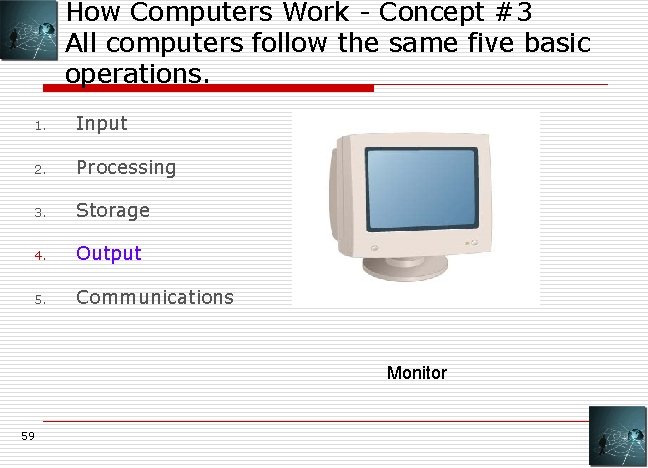 How Computers Work - Concept #3
All computers follow the same five basic operations.

1. Input
2. Processing
3. Storage
4. Output
5. Communications

Monitor

59